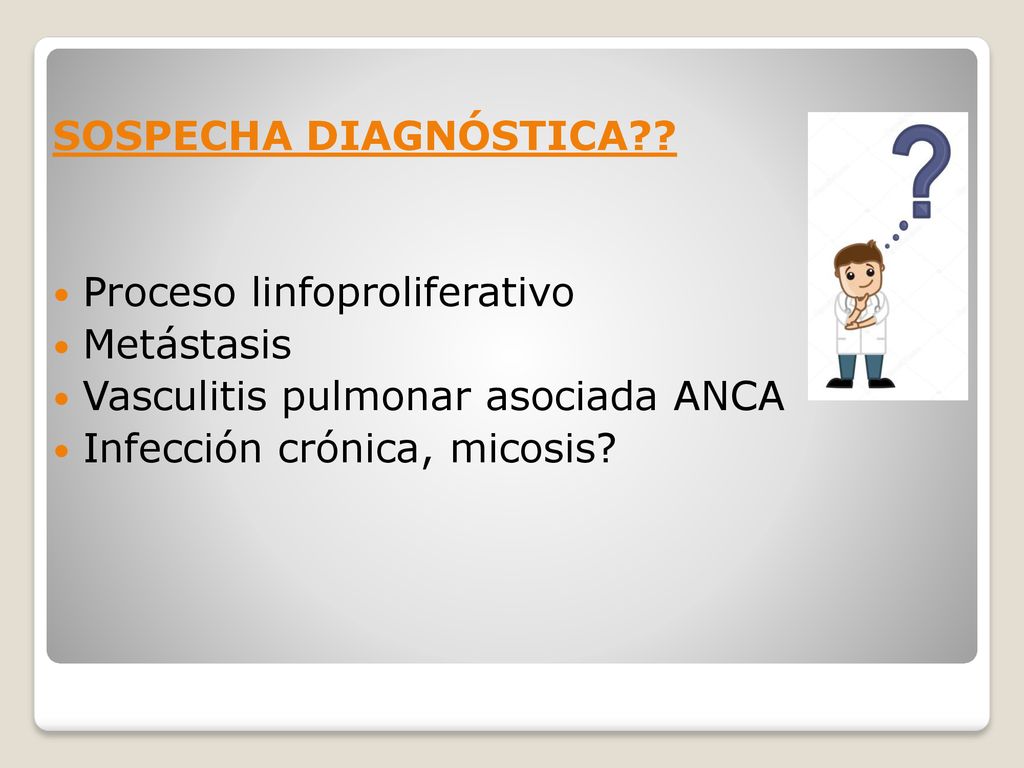 SOSPECHA DIAGNÓSTICA??

- Proceso linfoproliferativo
- Metástasis
- Vasculitis pulmonar asociada ANCA
- Infección crónica, micosis?